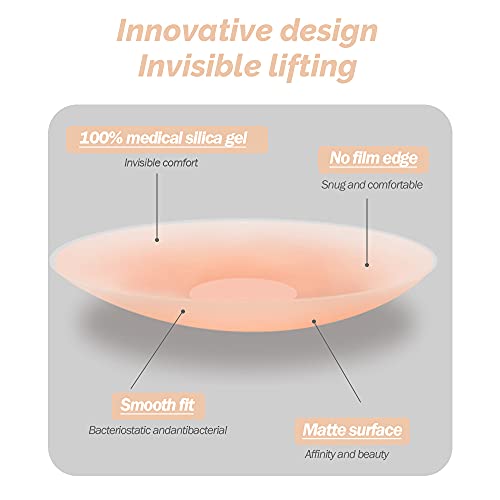 Innovative design
Invisible lifting

100% medical silica gel
Invisible comfort

No film edge
Snug and comfortable

Smooth fit
Bacteriostatic andantibacterial

Matte surface
Affinity and beauty